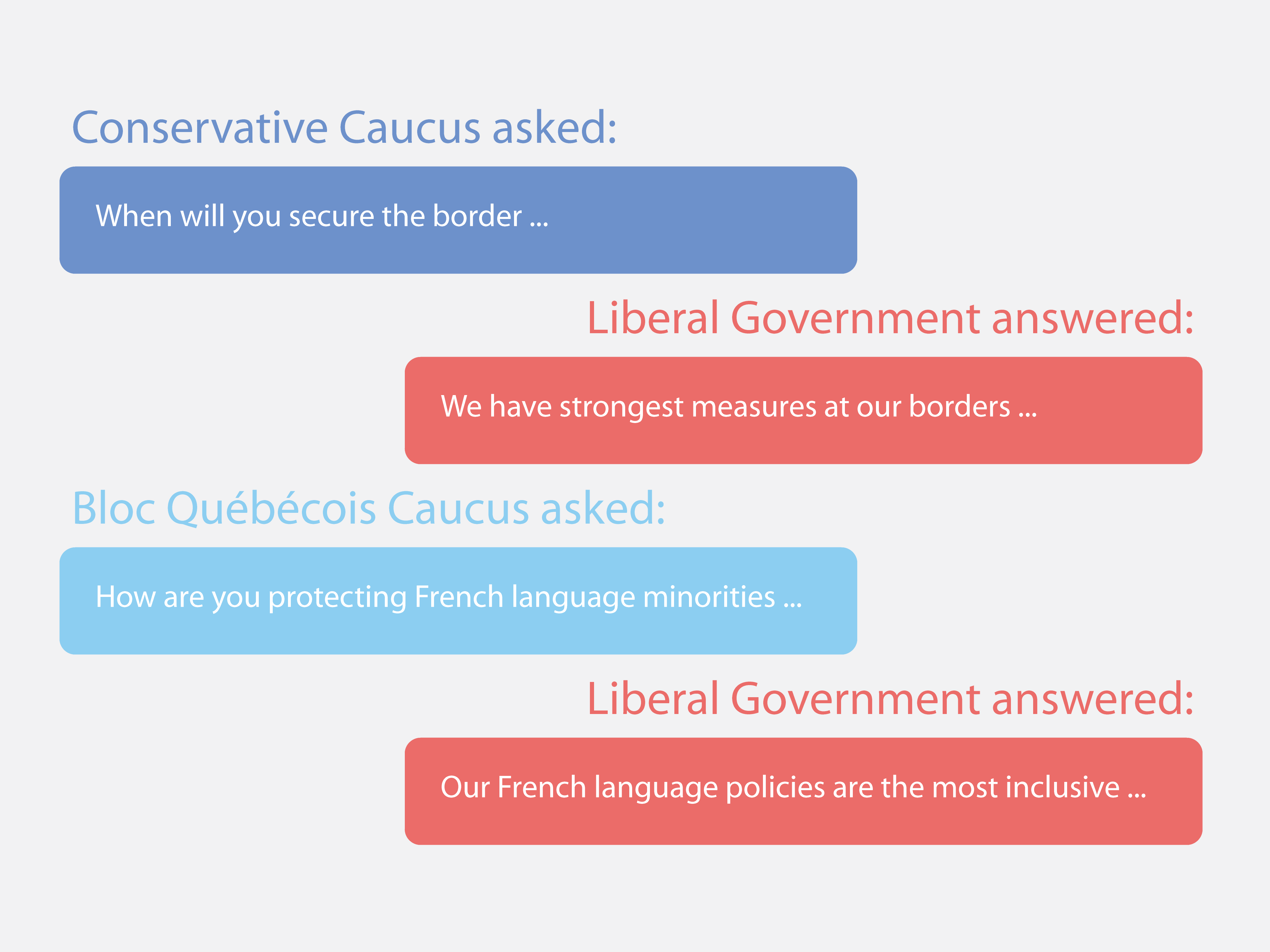 Conservative Caucus asked:

When will you secure the border ...

Liberal Government answered:

We have strongest measures at our borders ...

Bloc Québécois Caucus asked:

How are you protecting French language minorities ...

Liberal Government answered:

Our French language policies are the most inclusive ...